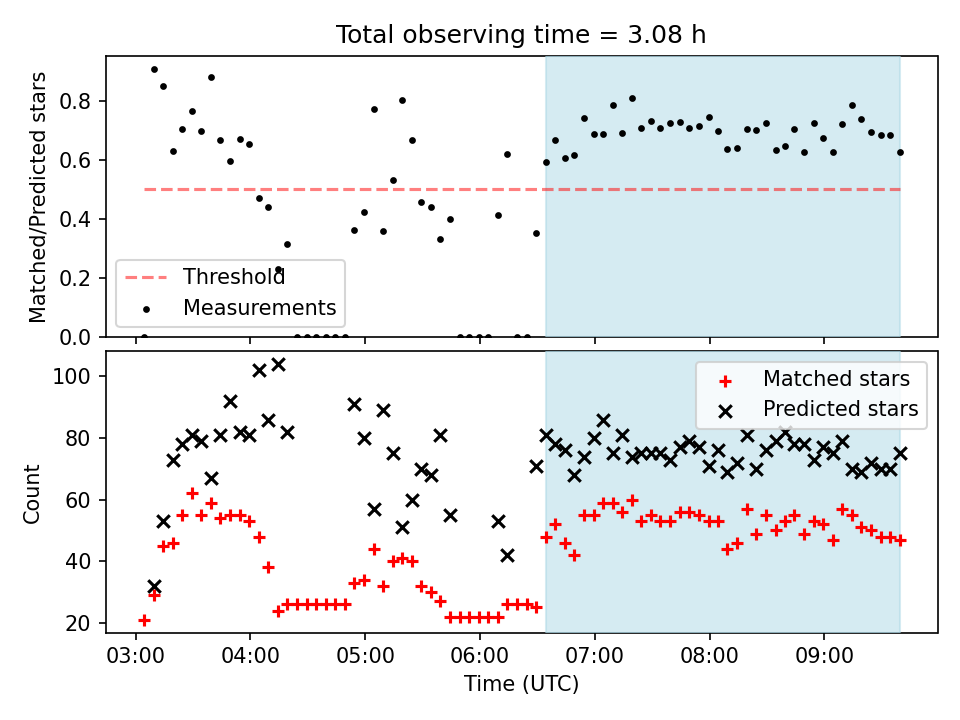 Total observing time = 3.08 h

Matched/Predicted stars

0.8
0.6
0.4
0.2
0.0

Threshold
Measurements

Count

100
80
60
40
20

Matched stars
Predicted stars

03:00 04:00 05:00 06:00 07:00 08:00 09:00

Time (UTC)